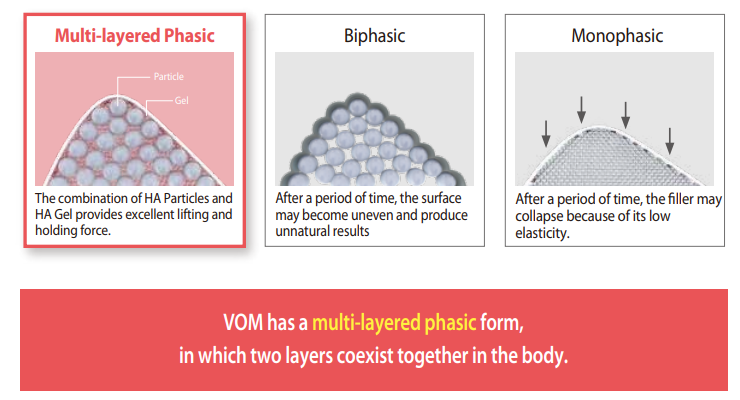 Multi-layered Phasic

Particle

Gel

The combination of HA Particles and HA Gel provides excellent lifting and holding force.

Biphasic

After a period of time, the surface may become uneven and produce unnatural results

Monophasic

After a period of time, the filler may collapse because of its low elasticity.

VOM has a multi-layered phasic form, in which two layers coexist together in the body.